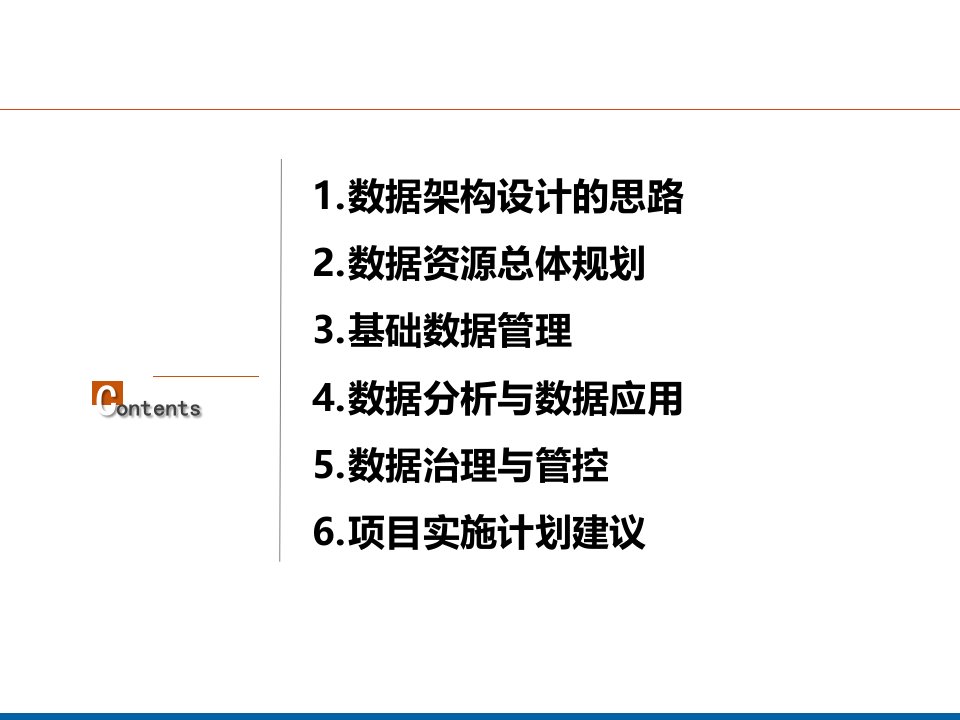 Contents

1.数据架构设计的思路

2.数据资源总体规划

3.基础数据管理

4.数据分析与数据应用

5.数据治理与管控

6.项目实施计划建议